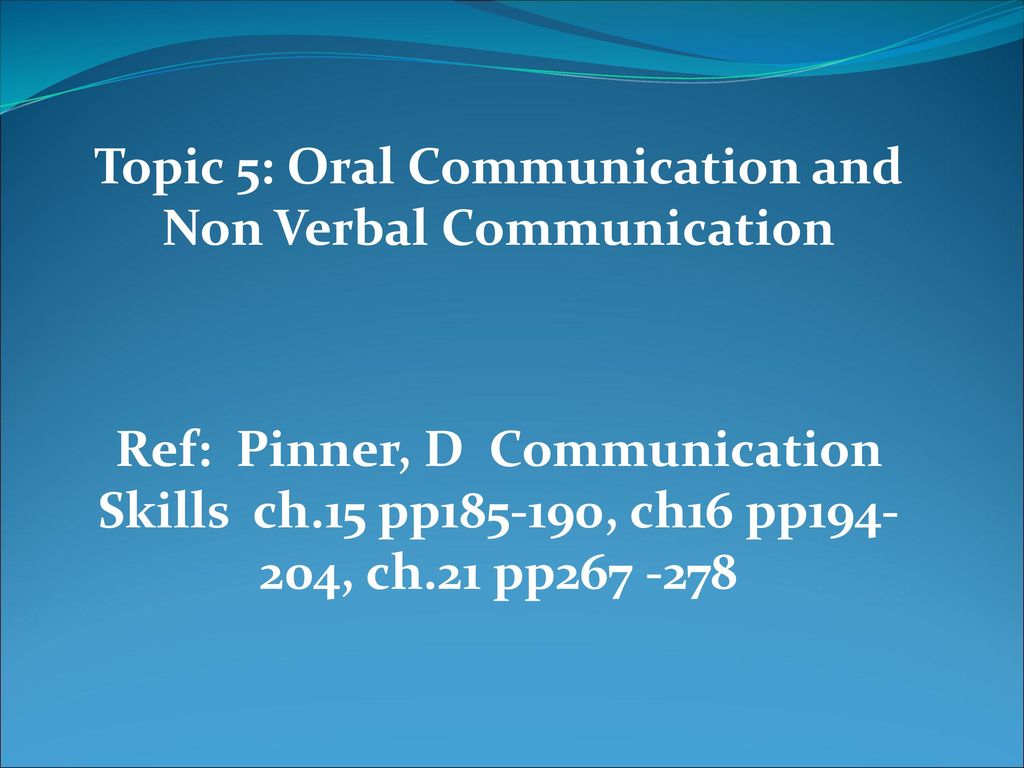 Topic 5: Oral Communication and Non Verbal Communication

Ref: Pinner, D Communication Skills ch.15 pp185-190, ch16 pp194-204, ch.21 pp267 -278